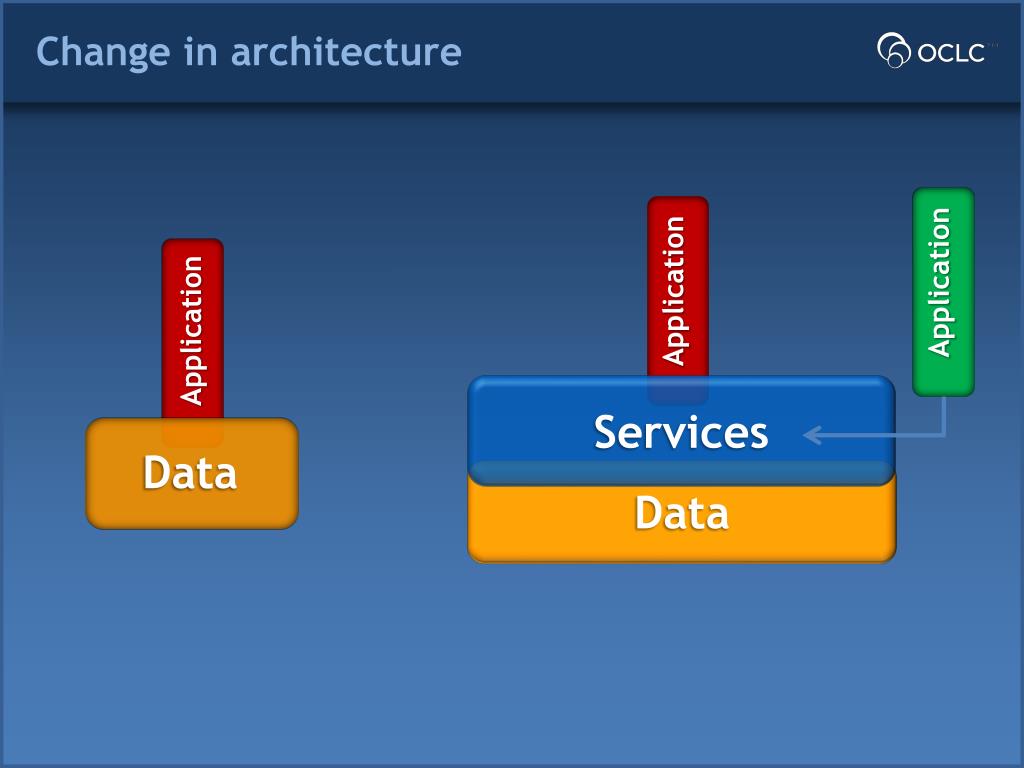 Change in architecture

OCLC

Application

Data

Application

Application

Services

Data